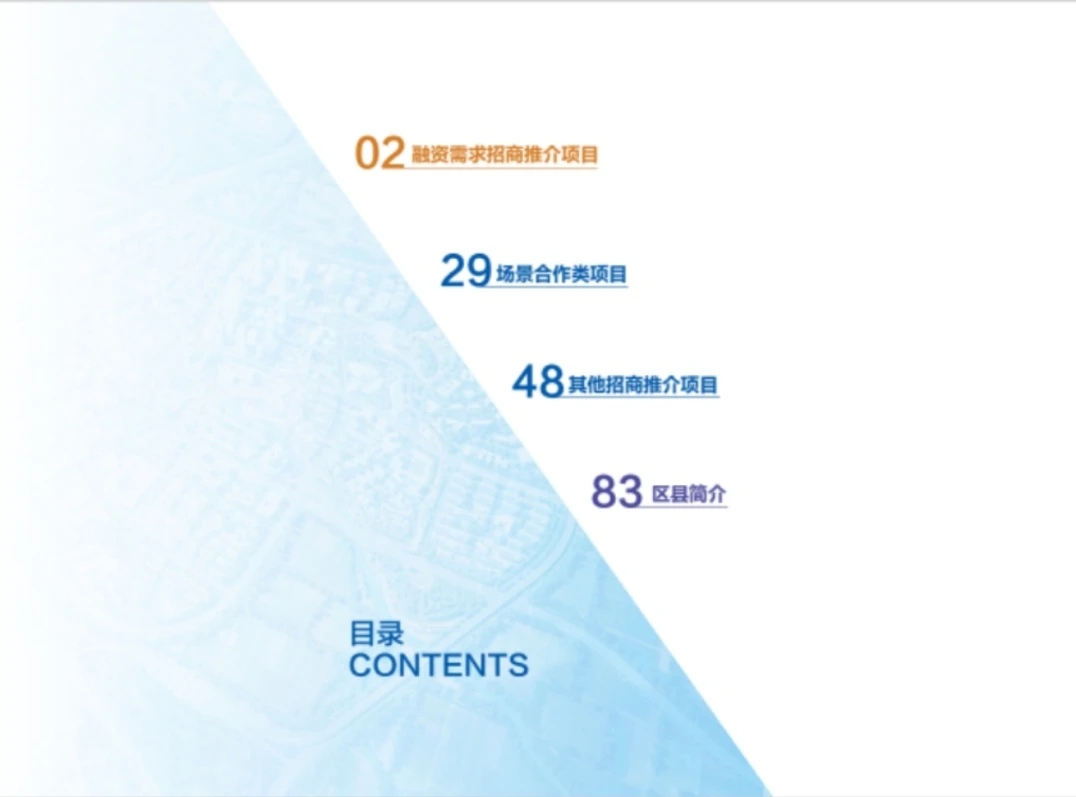 02 融资需求招商推介项目

29 场景合作类项目

48 其他招商推介项目

83 区县简介

目录
CONTENTS